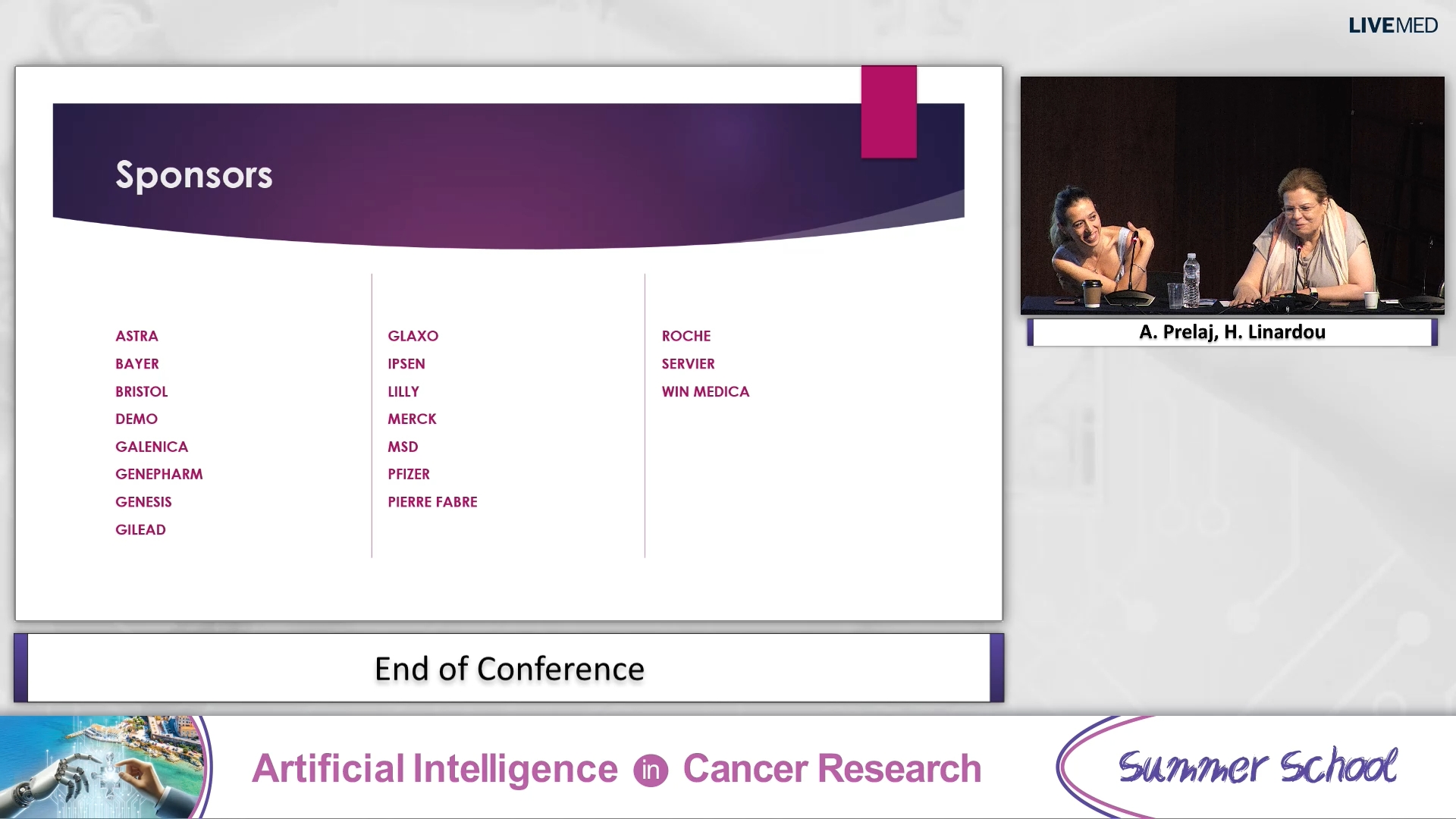 LIVEMED

Sponsors

ASTRA
BAYER
BRISTOL
DEMO
GALENICA
GENEPHARM
GENESIS
GILEAD

GLAXO
IPSEN
LILLY
MERCK
MSD
PFIZER
PIERRE FABRE

ROCHE
SERVIER
WIN MEDICA

A. Prelaj, H. Linardou

End of Conference

Artificial Intelligence in Cancer Research

Summer School